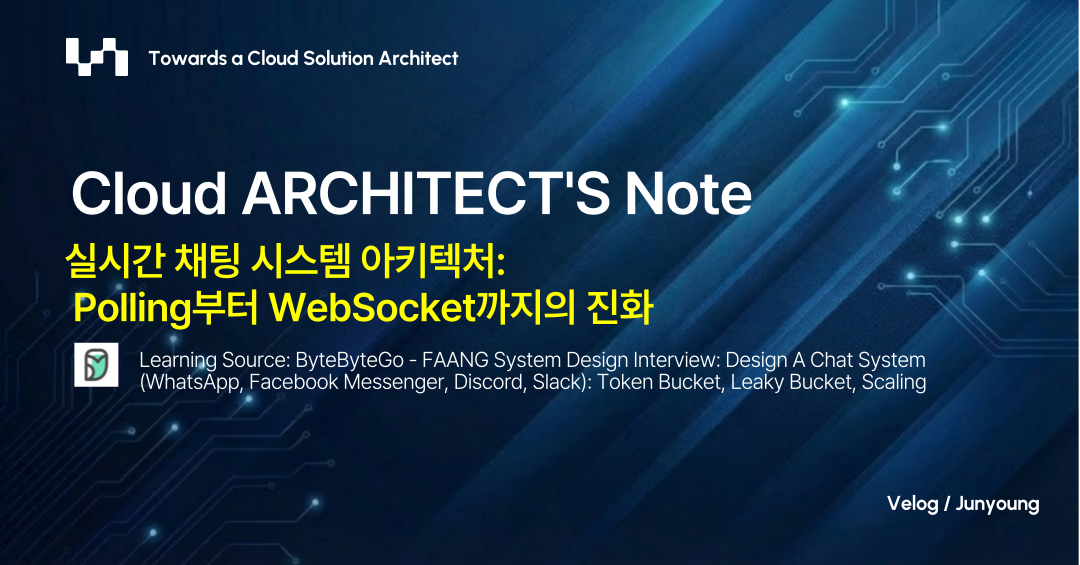 Towards a Cloud Solution Architect

Cloud ARCHITECT'S Note

실시간 채팅 시스템 아키텍처:
Polling부터 WebSocket까지의 진화

Learning Source: ByteByteGo - FAANG System Design Interview: Design A Chat System (WhatsApp, Facebook Messenger, Discord, Slack): Token Bucket, Leaky Bucket, Scaling

Velog / Junyoung